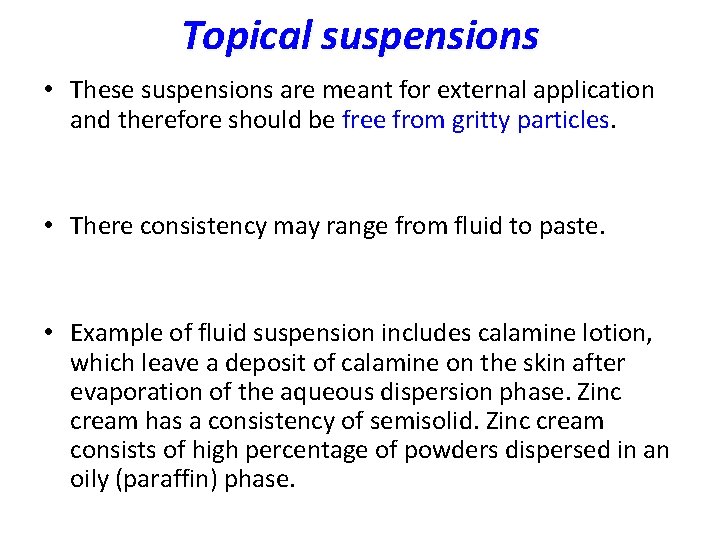 Topical suspensions

• These suspensions are meant for external application and therefore should be free from gritty particles.

• There consistency may range from fluid to paste.

• Example of fluid suspension includes calamine lotion, which leave a deposit of calamine on the skin after evaporation of the aqueous dispersion phase. Zinc cream has a consistency of semisolid. Zinc cream consists of high percentage of powders dispersed in an oily (paraffin) phase.